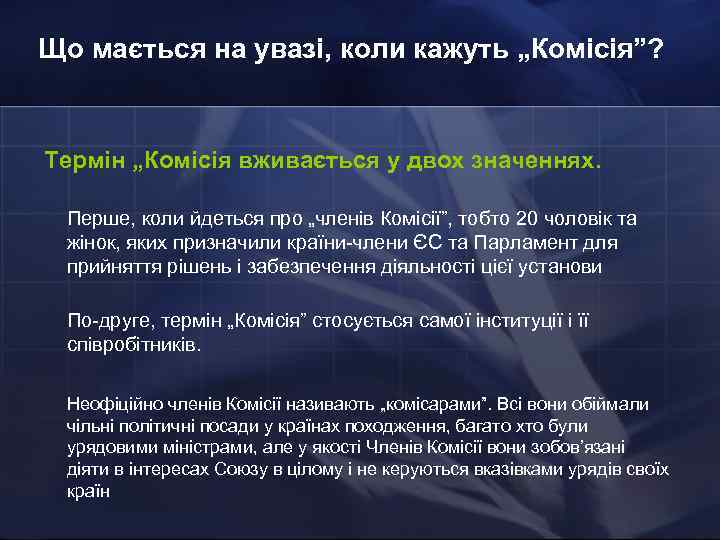 Що мається на увазі, коли кажуть „Комісія”?

Термін „Комісія вживається у двох значеннях.

Перше, коли йдеться про „членів Комісії”, тобто 20 чоловік та жінок, яких призначили країни-члени ЄС та Парламент для прийняття рішень і забезпечення діяльності цієї установи

По-друге, термін „Комісія” стосується самої інституції і її співробітників.

Неофіційно членів Комісії називають „комісарами”. Всі вони обіймали чільні політичні посади у країнах походження, багато хто були урядовими міністрами, але у якості Членів Комісії вони зобов’язані діяти в інтересах Союзу в цілому і не керуються вказівками урядів своїх країн